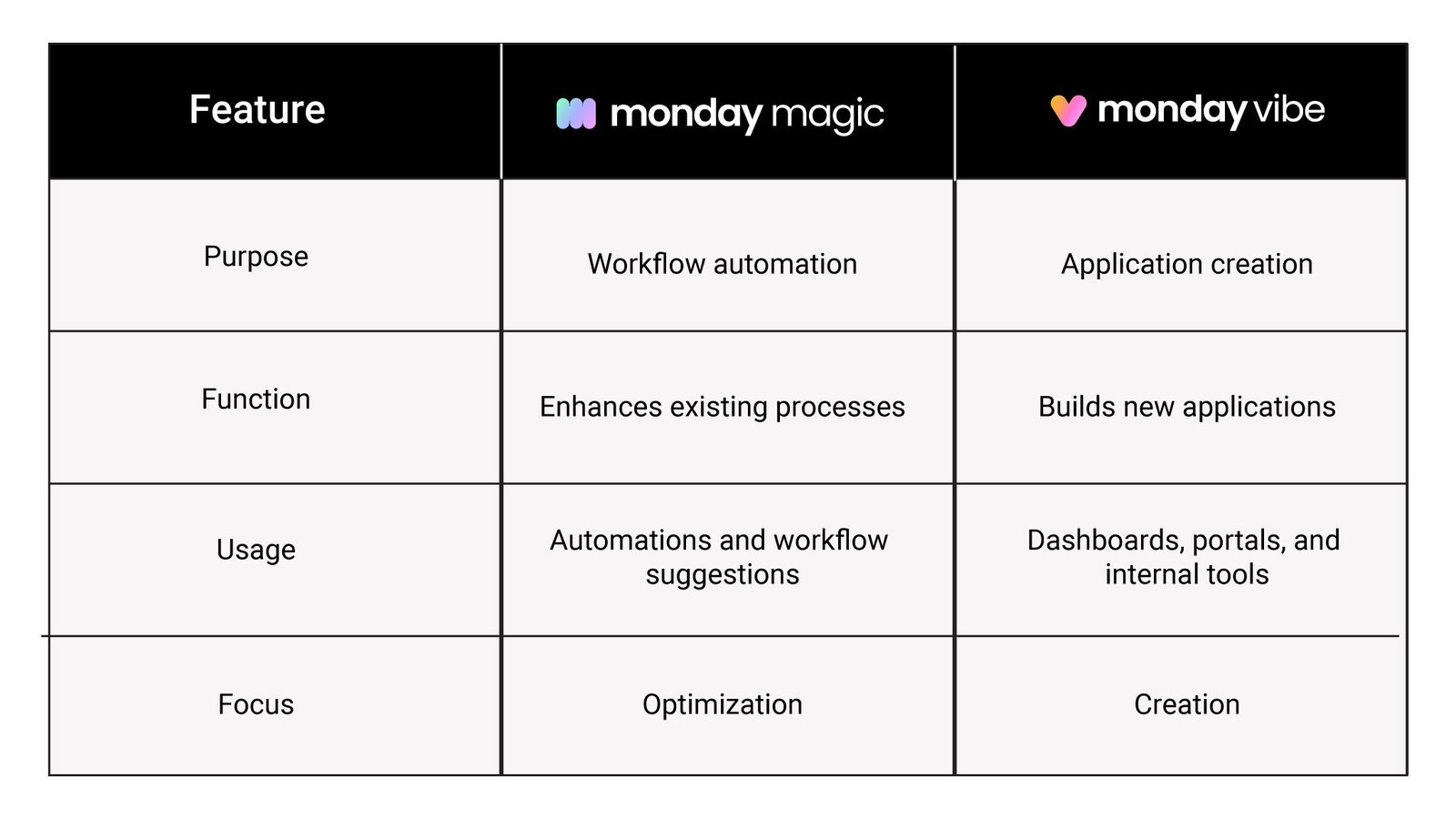 | Feature | monday magic | monday vibe |
|---|---|---|
| Purpose | Workflow automation | Application creation |
| Function | Enhances existing processes | Builds new applications |
| Usage | Automations and workflow suggestions | Dashboards, portals, and internal tools |
| Focus | Optimization | Creation |